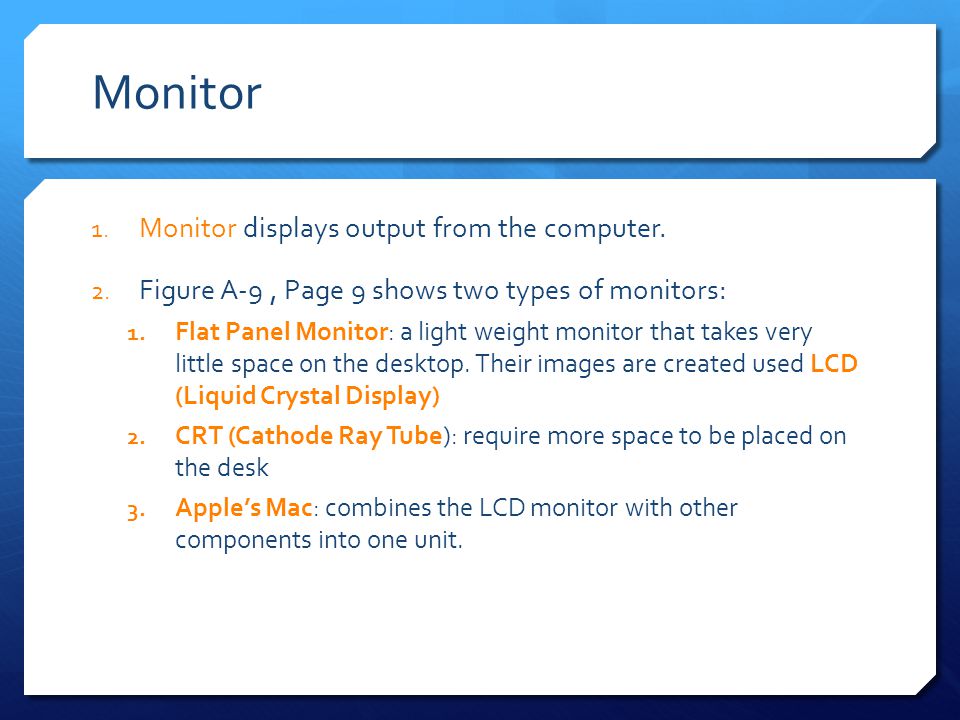 Monitor

1. Monitor displays output from the computer.

2. Figure A-9 , Page 9 shows two types of monitors:
   1. Flat Panel Monitor: a light weight monitor that takes very little space on the desktop. Their images are created used LCD (Liquid Crystal Display)
   2. CRT (Cathode Ray Tube): require more space to be placed on the desk
   3. Apple's Mac: combines the LCD monitor with other components into one unit.